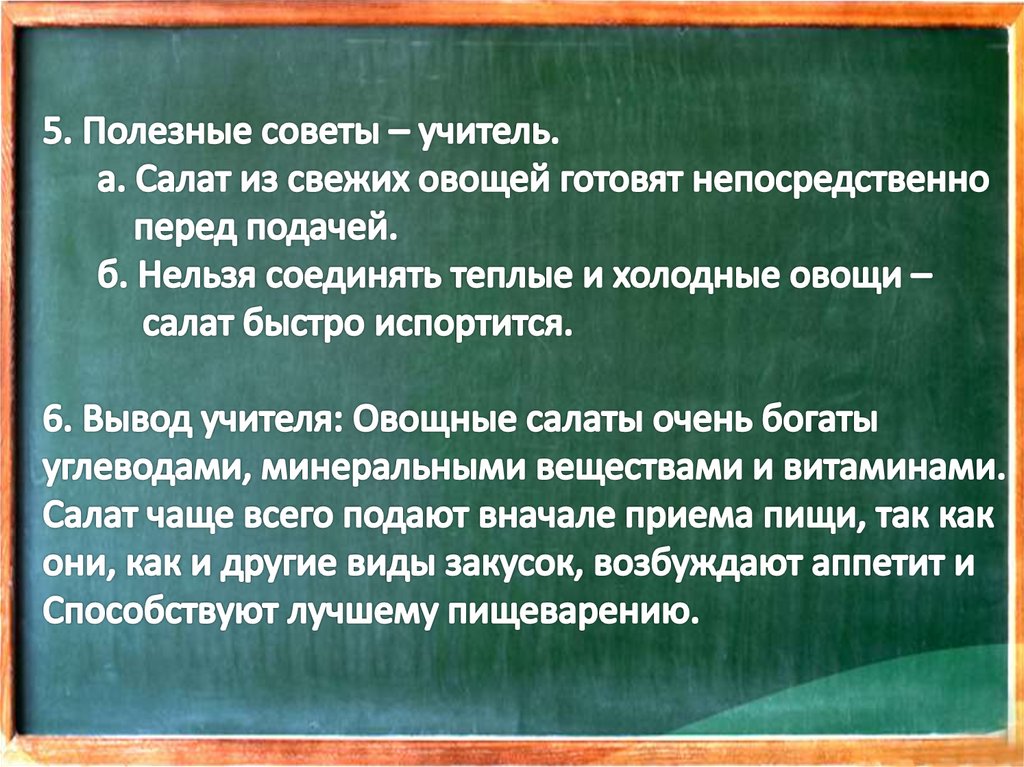 5. Полезные советы – учитель.

а. Салат из свежих овощей готовят непосредственно перед подачей.

б. Нельзя соединять теплые и холодные овощи – салат быстро испортится.

6. Вывод учителя: Овощные салаты очень богаты углеводами, минеральными веществами и витаминами. Салат чаще всего подают вначале приема пищи, так как они, как и другие виды закусок, возбуждают аппетит и Способствуют лучшему пищеварению.